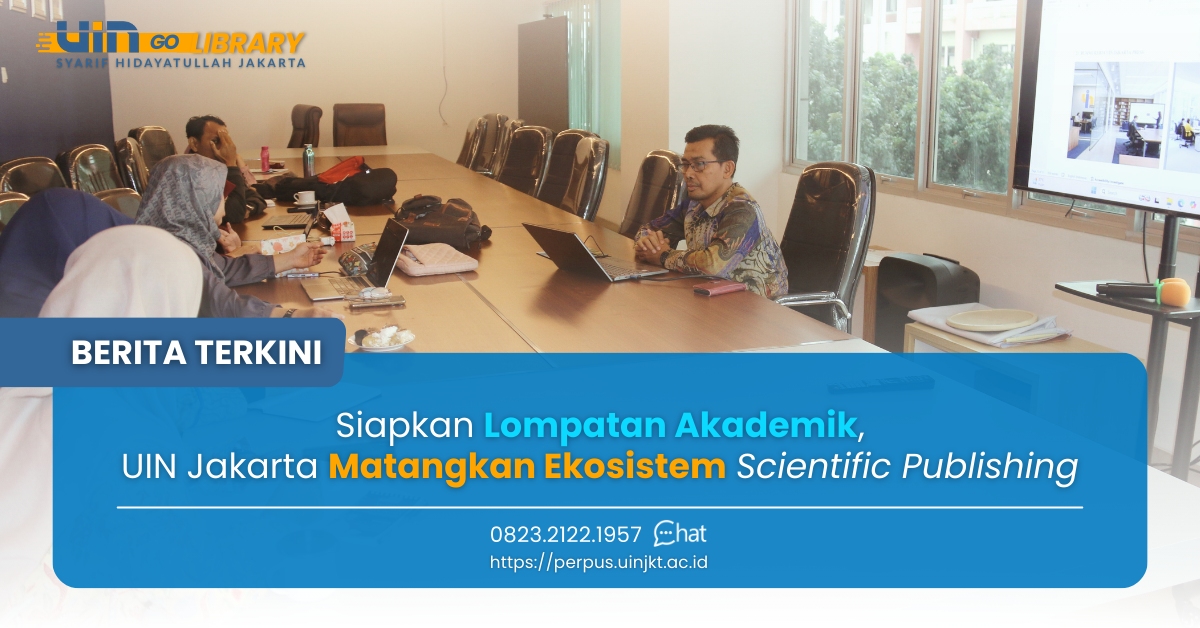 UIN GO LIBRARY
SYARIF HIDAYATULLAH JAKARTA

BERITA TERKINI

Siapkan Lompatan Akademik,
UIN Jakarta Matangkan Ekosistem Scientific Publishing

0823.2122.1957 Chat
https://perpus.uinjkt.ac.id